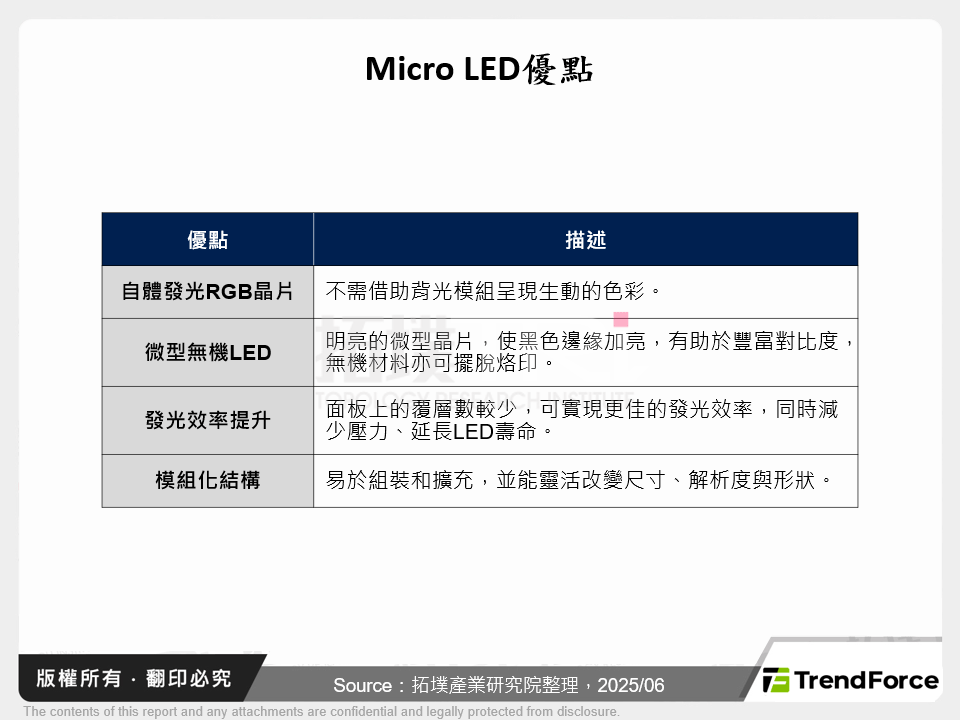 Micro LED優點

| 優點 | 描述 |
|---|---|
| 自體發光RGB晶片 | 不需借助背光模組呈現生動的色彩。 |
| 微型無機LED | 明亮的微型晶片，使黑色邊緣加亮，有助於豐富對比度，無機材料亦可擺脫烙印。 |
| 發光效率提升 | 面板上的覆層數較少，可實現更佳的發光效率，同時減少壓力、延長LED壽命。 |
| 模組化結構 | 易於組裝和擴充，並能靈活改變尺寸、解析度與形狀。 |

版權所有．翻印必究

Source：拓墣產業研究院整理，2025/06

TrendForce

The contents of this report and any attachments are confidential and legally protected from disclosure.